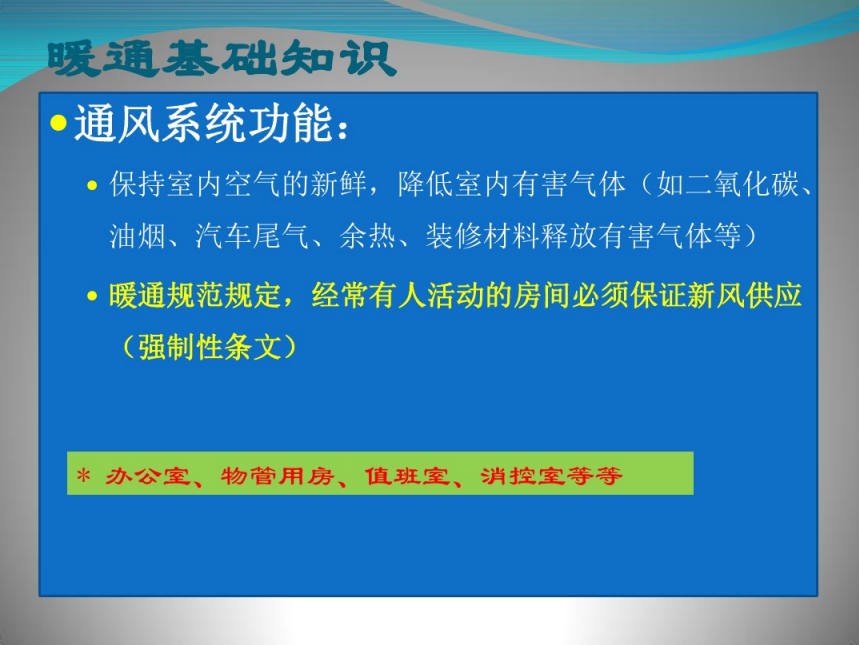 暖通基础知识

• 通风系统功能：

• 保持室内空气的新鲜，降低室内有害气体（如二氧化碳、油烟、汽车尾气、余热、装修材料释放有害气体等）

• 暖通规范规定，经常有人活动的房间必须保证新风供应（强制性条文）

* 办公室、物管用房、值班室、消控室等等